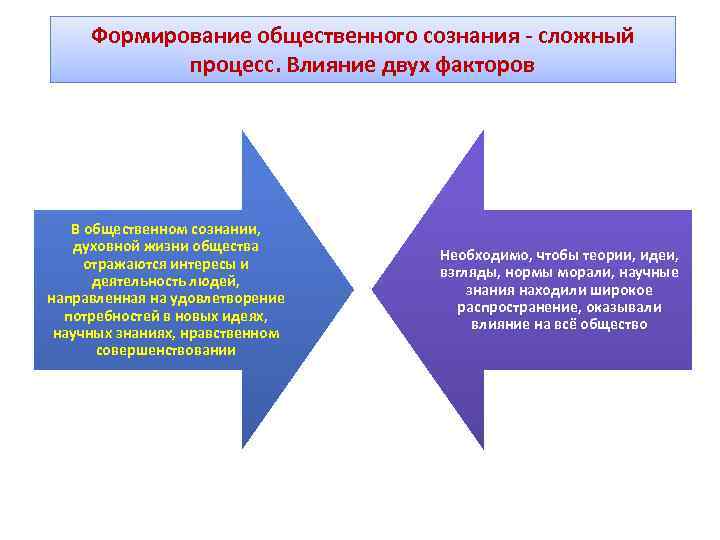 Формирование общественного сознания - сложный процесс. Влияние двух факторов

В общественном сознании, духовной жизни общества отражаются интересы и деятельность людей, направленная на удовлетворение потребностей в новых идеях, научных знаниях, нравственном совершенствовании

Необходимо, чтобы теории, идеи, взгляды, нормы морали, научные знания находили широкое распространение, оказывали влияние на всё общество